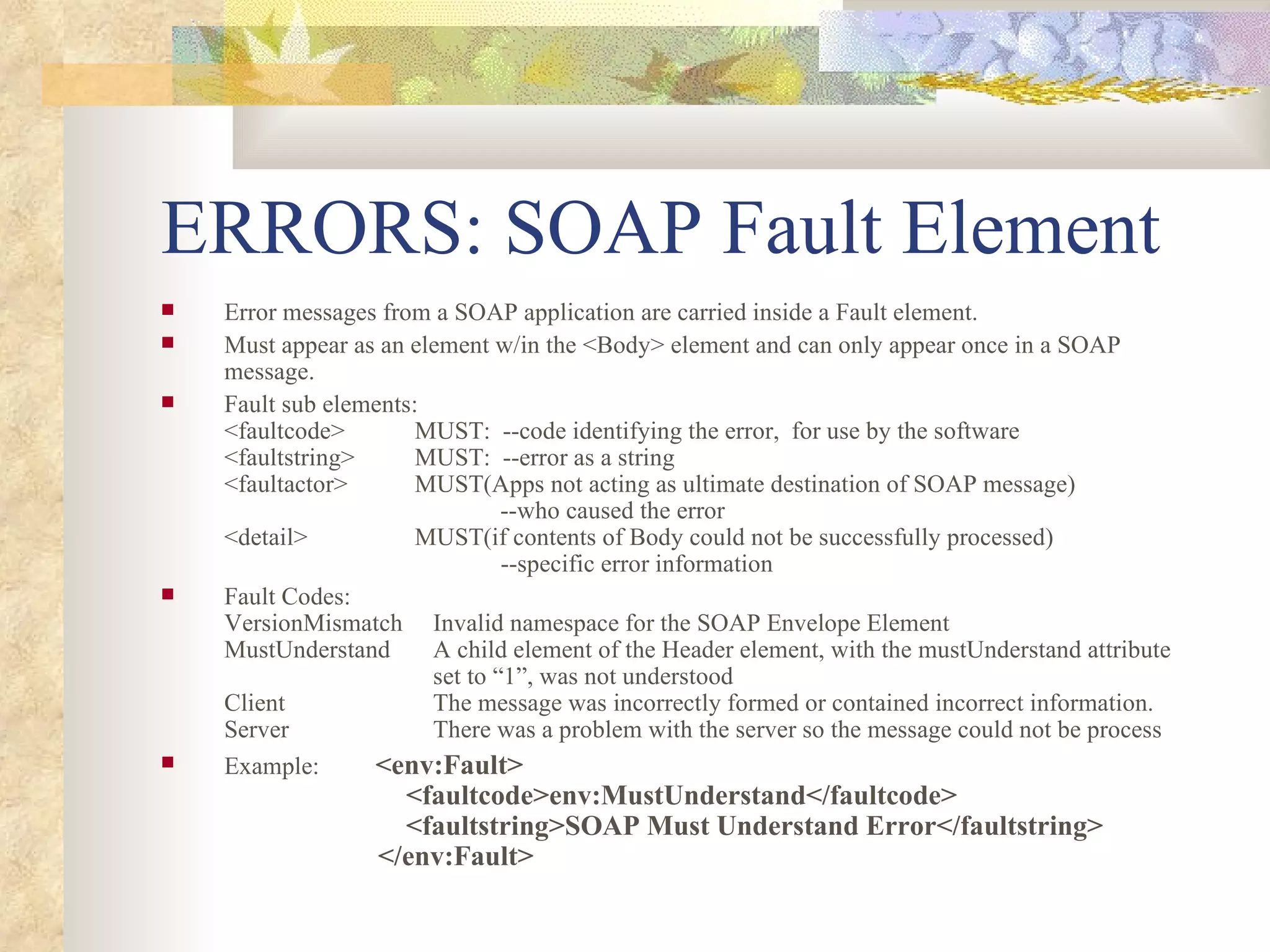 ERRORS: SOAP Fault Element

Error messages from a SOAP application are carried inside a Fault element.

Must appear as an element w/in the <Body> element and can only appear once in a SOAP message.

Fault sub elements:
<faultcode> MUST: --code identifying the error, for use by the software
<faultstring> MUST: --error as a string
<faultactor> MUST(Apps not acting as ultimate destination of SOAP message) --who caused the error
<detail> MUST(if contents of Body could not be successfully processed) --specific error information

Fault Codes:
VersionMismatch Invalid namespace for the SOAP Envelope Element
MustUnderstand A child element of the Header element, with the mustUnderstand attribute set to “1”, was not understood
Client The message was incorrectly formed or contained incorrect information.
Server There was a problem with the server so the message could not be process

Example: <env:Fault>
<faultcode>env:MustUnderstand</faultcode>
<faultstring>SOAP Must Understand Error</faultstring>
</env:Fault>